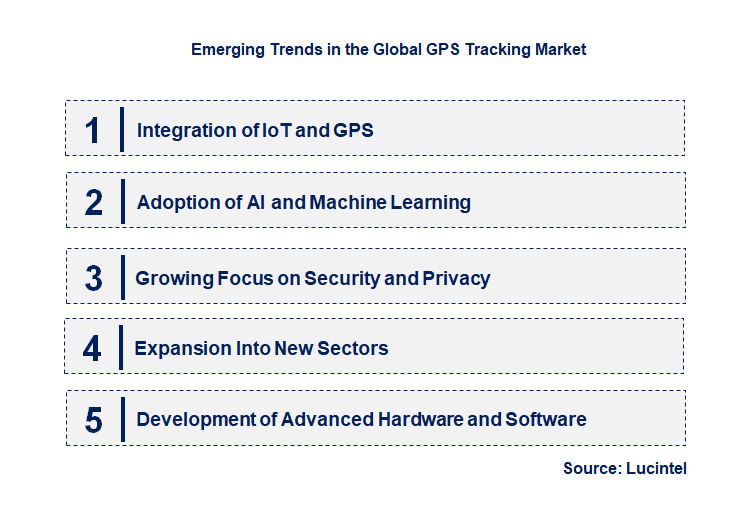 Emerging Trends in the Global GPS Tracking Market

1 Integration of IoT and GPS

2 Adoption of AI and Machine Learning

3 Growing Focus on Security and Privacy

4 Expansion Into New Sectors

5 Development of Advanced Hardware and Software

Source: Lucintel